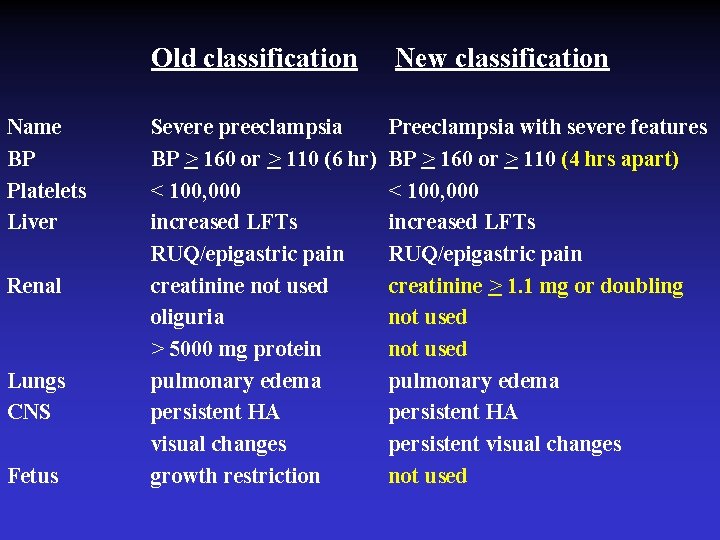 |  | Old classification | New classification |
|---|---|---|
| Name | Severe preeclampsia | Preeclampsia with severe features |
| BP | BP $\geq$ 160 or $\geq$ 110 (6 hr) | BP $\geq$ 160 or $\geq$ 110 (4 hrs apart) |
| Platelets | < 100,000 | < 100,000 |
| Liver | increased LFTs | increased LFTs |
|  | RUQ/epigastric pain | RUQ/epigastric pain |
| Renal | creatinine not used | creatinine $\geq$ 1.1 mg or doubling |
|  | oliguria | not used |
|  | > 5000 mg protein | not used |
| Lungs | pulmonary edema | pulmonary edema |
| CNS | persistent HA | persistent HA |
|  | visual changes | persistent visual changes |
| Fetus | growth restriction | not used |